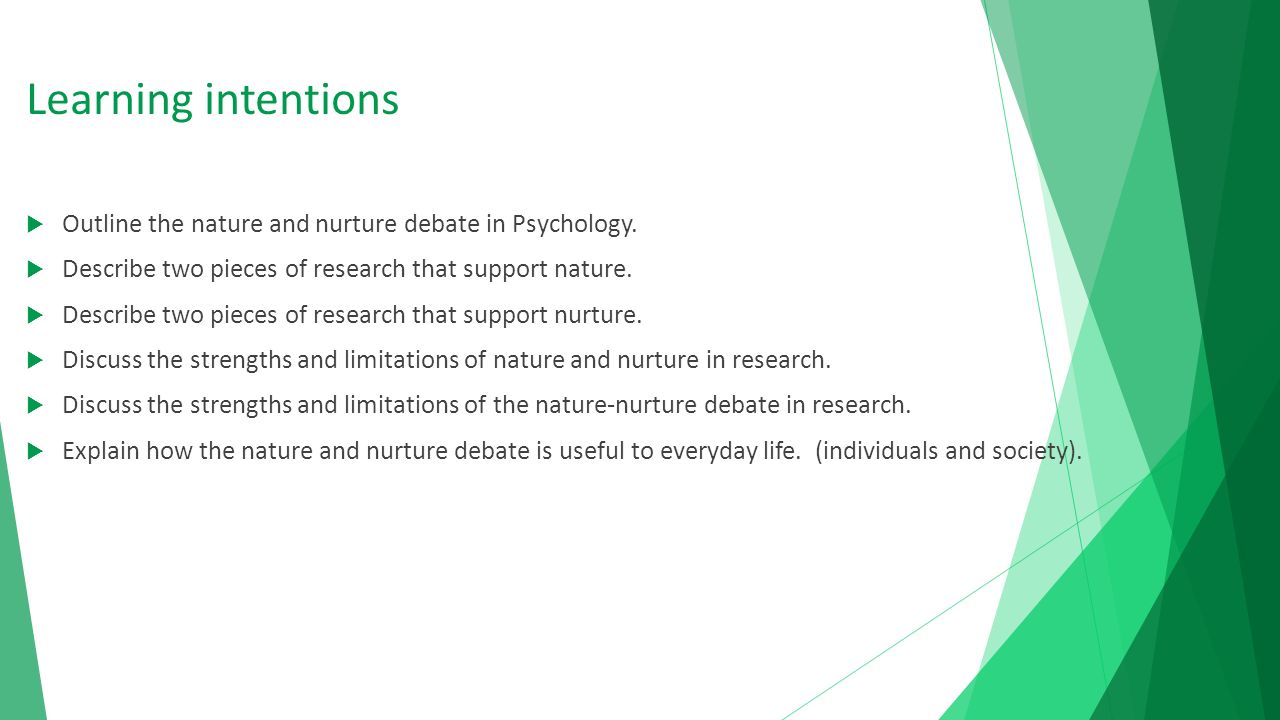 Learning intentions

Outline the nature and nurture debate in Psychology.

Describe two pieces of research that support nature.

Describe two pieces of research that support nurture.

Discuss the strengths and limitations of nature and nurture in research.

Discuss the strengths and limitations of the nature-nurture debate in research.

Explain how the nature and nurture debate is useful to everyday life. (individuals and society).